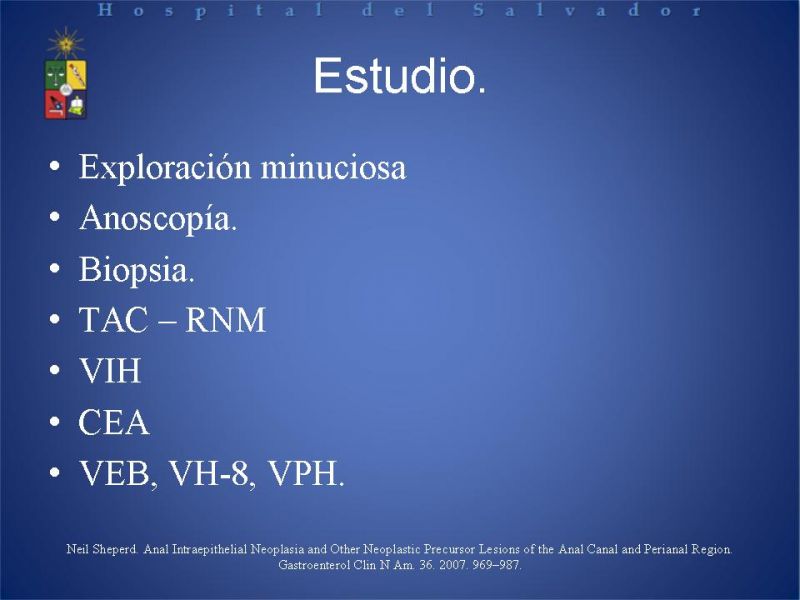 Hospital del Salvador

Estudio.

• Exploración minuciosa
• Anoscopía.
• Biopsia.
• TAC – RNM
• VIH
• CEA
• VEB, VH-8, VPH.

Neil Sheperd. Anal Intraepithelial Neoplasia and Other Neoplastic Precursor Lesions of the Anal Canal and Perianal Region. Gastroenterol Clin N Am. 36. 2007. 969–987.